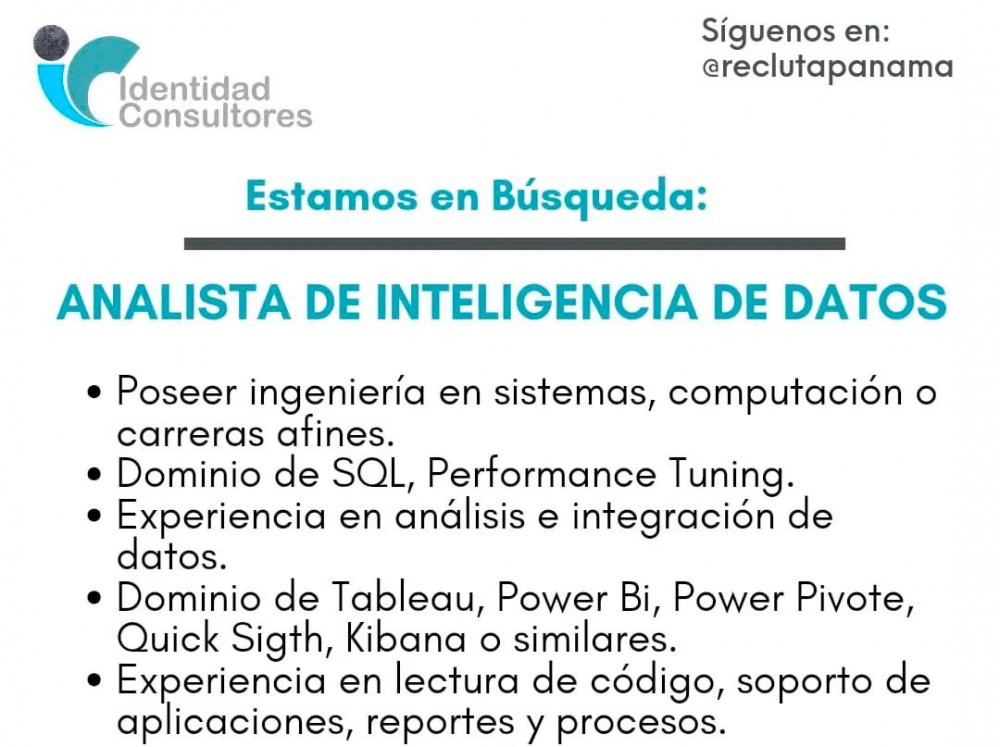 Identidad Consultores

Síguenos en:
@reclutapanama

Estamos en Búsqueda:

ANALISTA DE INTELIGENCIA DE DATOS

• Poseer ingeniería en sistemas, computación o carreras afines.
• Dominio de SQL, Performance Tuning.
• Experiencia en análisis e integración de datos.
• Dominio de Tableau, Power Bi, Power Pivote, Quick Sigth, Kibana o similares.
• Experiencia en lectura de código, soporto de aplicaciones, reportes y procesos.